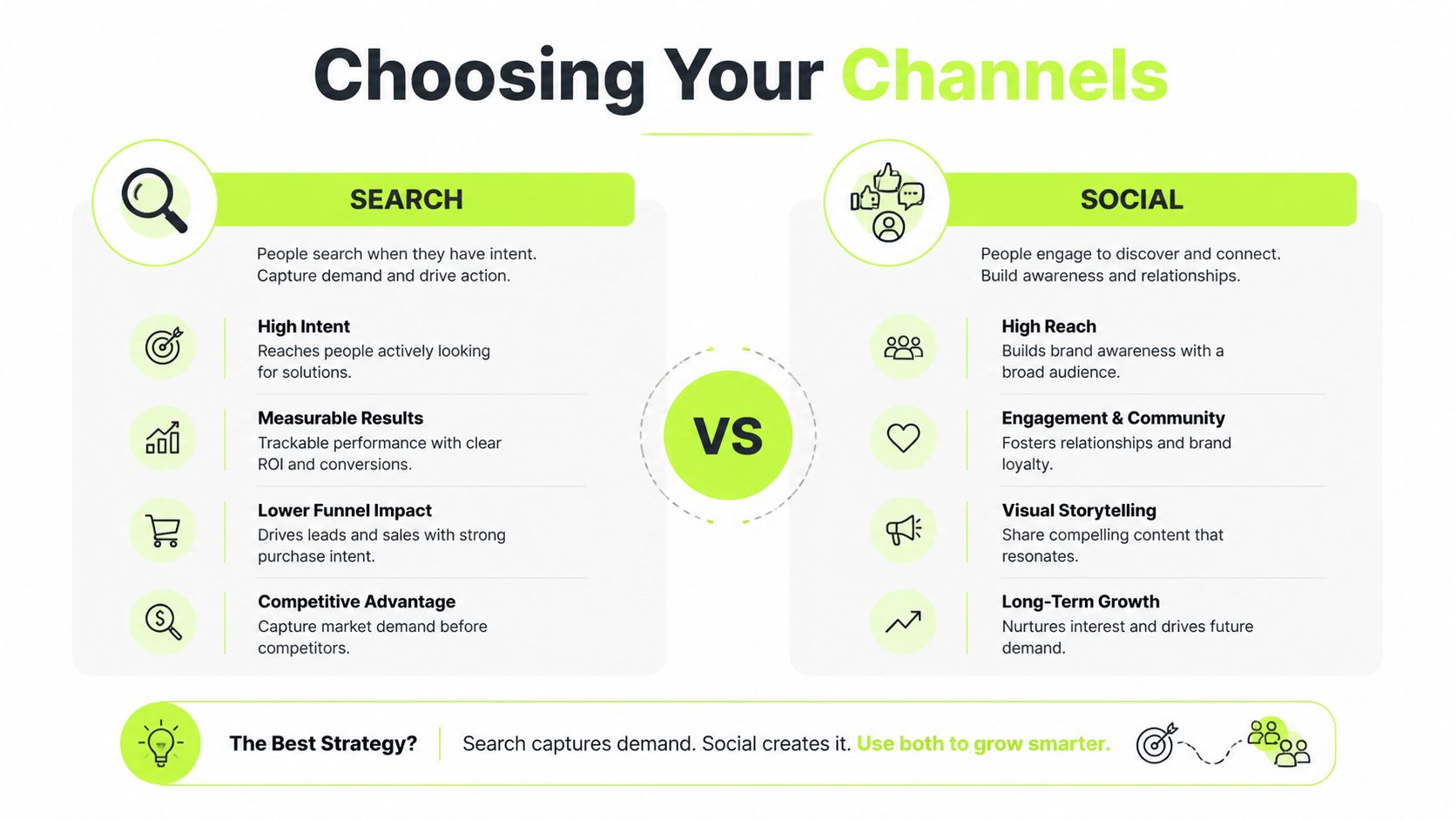 Choosing Your Channels

SEARCH

People search when they have intent.
Capture demand and drive action.

High Intent
Reaches people actively looking for solutions.

Measurable Results
Trackable performance with clear ROI and conversions.

Lower Funnel Impact
Drives leads and sales with strong purchase intent.

Competitive Advantage
Capture market demand before competitors.

VS

SOCIAL

People engage to discover and connect.
Build awareness and relationships.

High Reach
Builds brand awareness with a broad audience.

Engagement & Community
Fosters relationships and brand loyalty.

Visual Storytelling
Share compelling content that resonates.

Long-Term Growth
Nurtures interest and drives future demand.

The Best Strategy? Search captures demand. Social creates it. Use both to grow smarter.